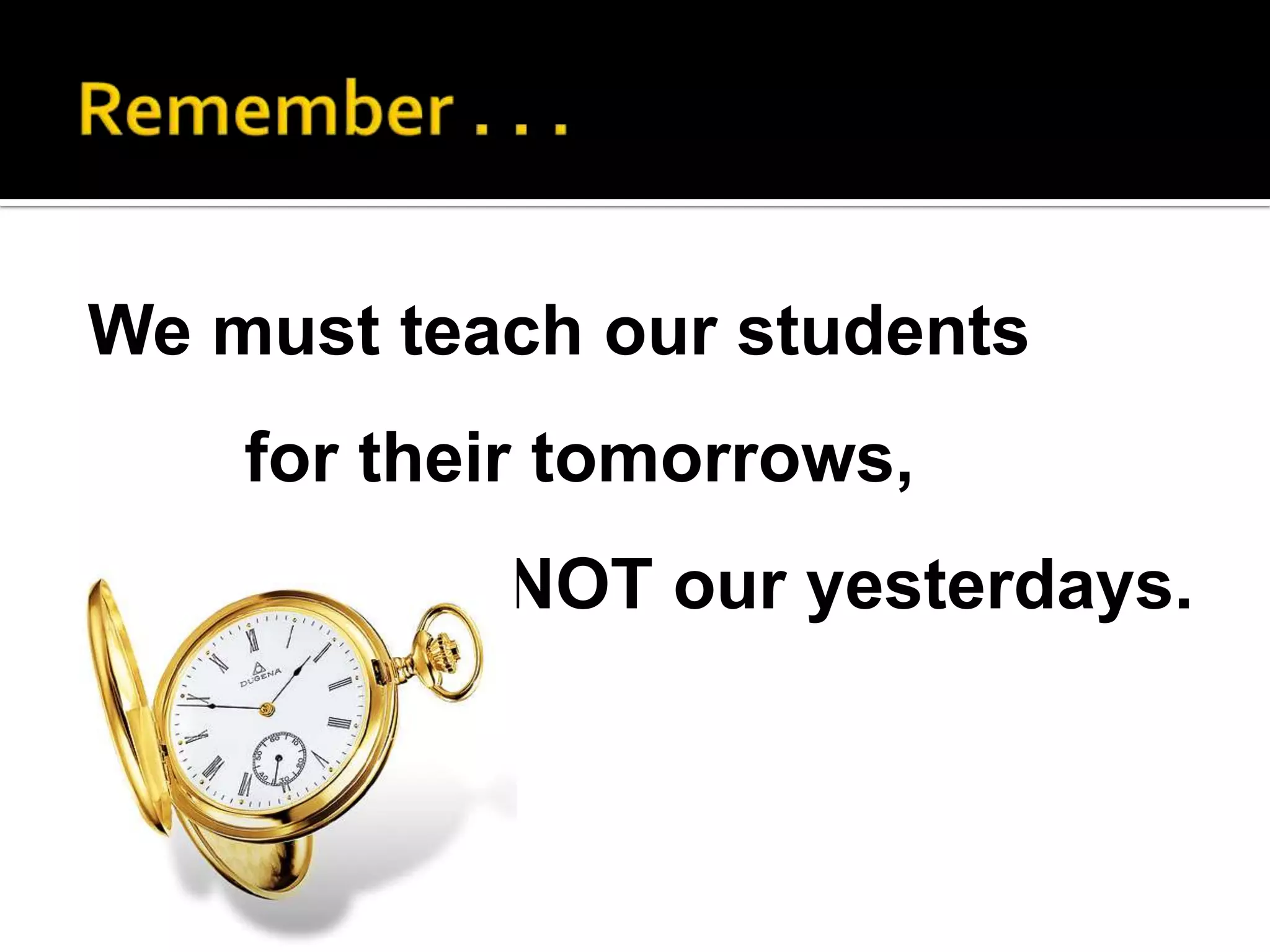 Remember . . .

We must teach our students

for their tomorrows,

NOT our yesterdays.

DUGENA